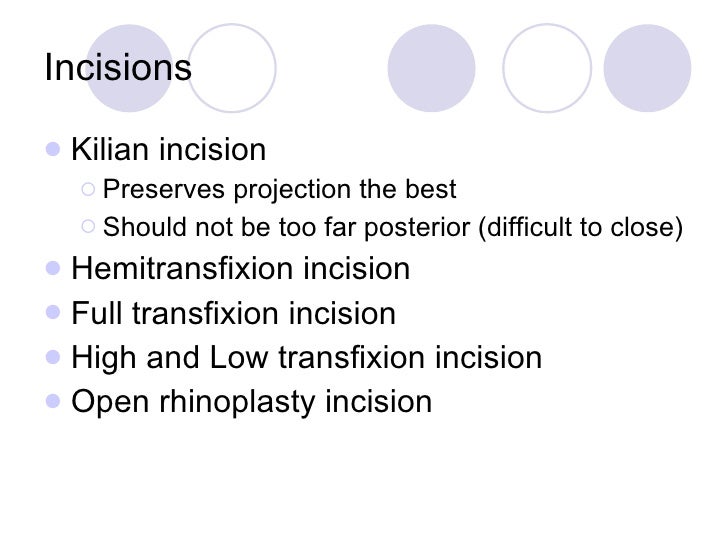 Incisions

- Kilian incision
  - Preserves projection the best
  - Should not be too far posterior (difficult to close)
- Hemitransfixion incision
- Full transfixion incision
- High and Low transfixion incision
- Open rhinoplasty incision